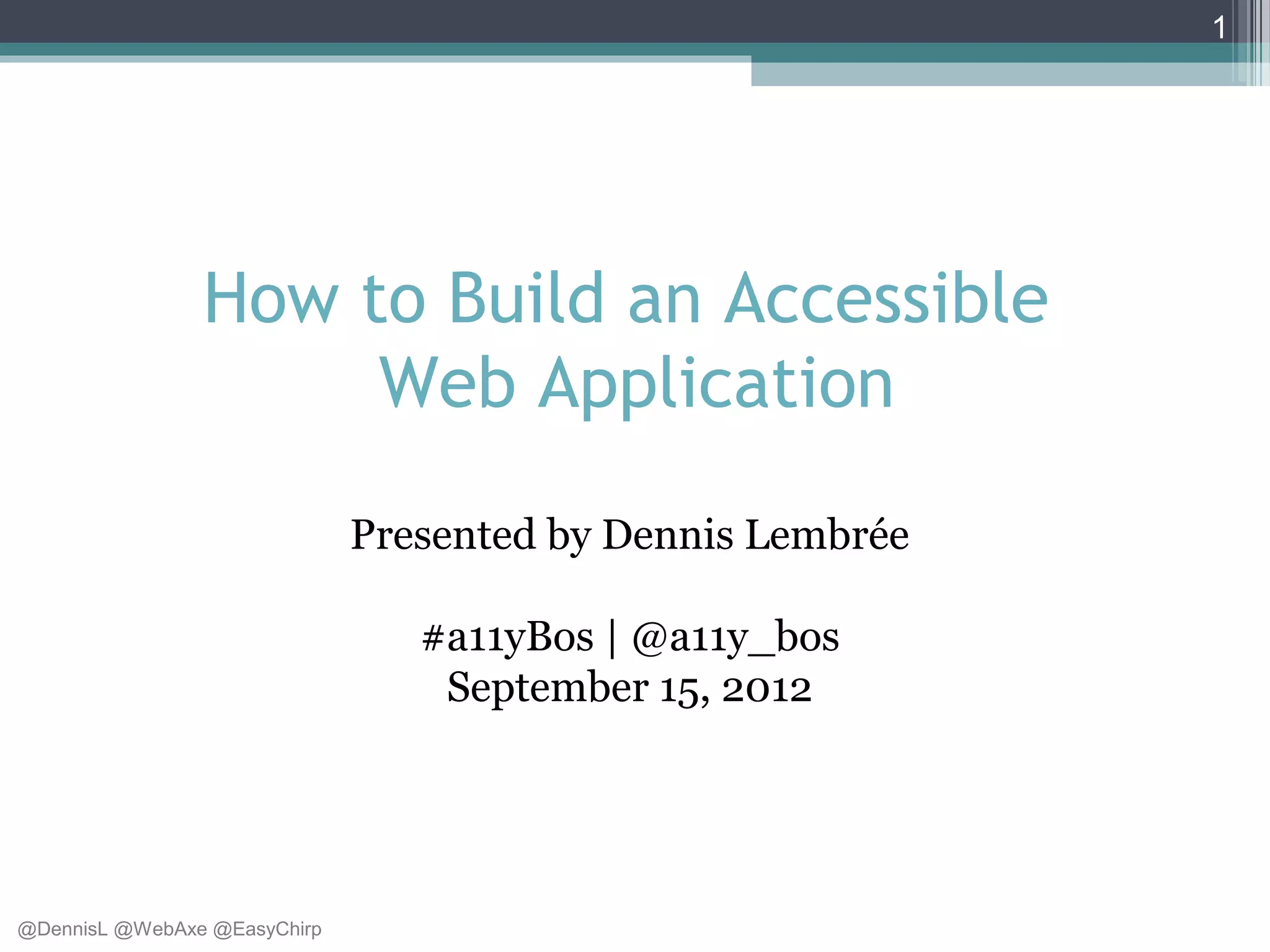 1

How to Build an Accessible Web Application

Presented by Dennis Lembrée

#a11yBos | @a11y_bos
September 15, 2012

@DennisL @WebAxe @EasyChirp